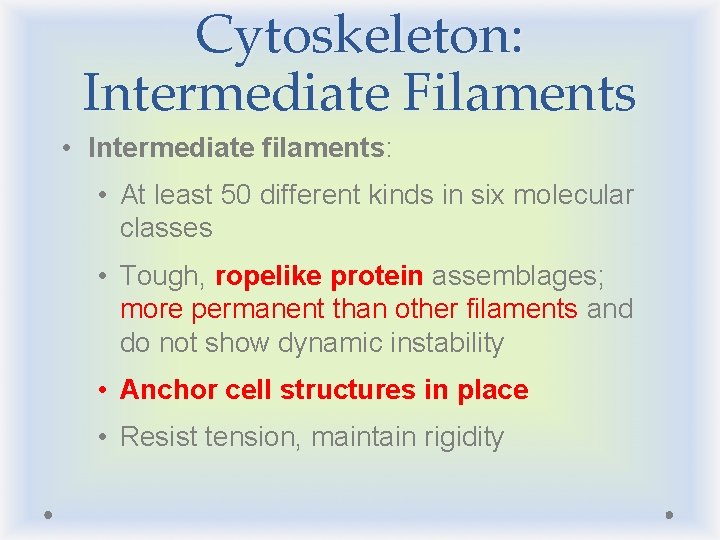 Cytoskeleton: Intermediate Filaments

• Intermediate filaments:

• At least 50 different kinds in six molecular classes

• Tough, ropelike protein assemblages; more permanent than other filaments and do not show dynamic instability

• Anchor cell structures in place

• Resist tension, maintain rigidity